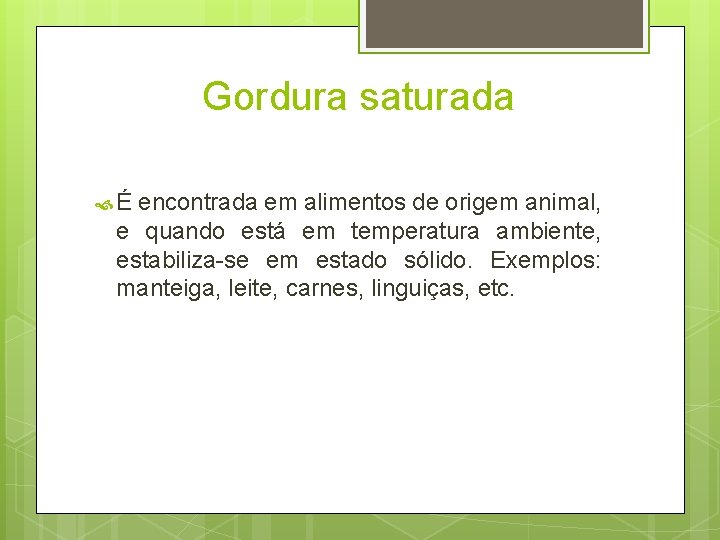 Gordura saturada

É encontrada em alimentos de origem animal, e quando está em temperatura ambiente, estabiliza-se em estado sólido. Exemplos: manteiga, leite, carnes, linguiças, etc.